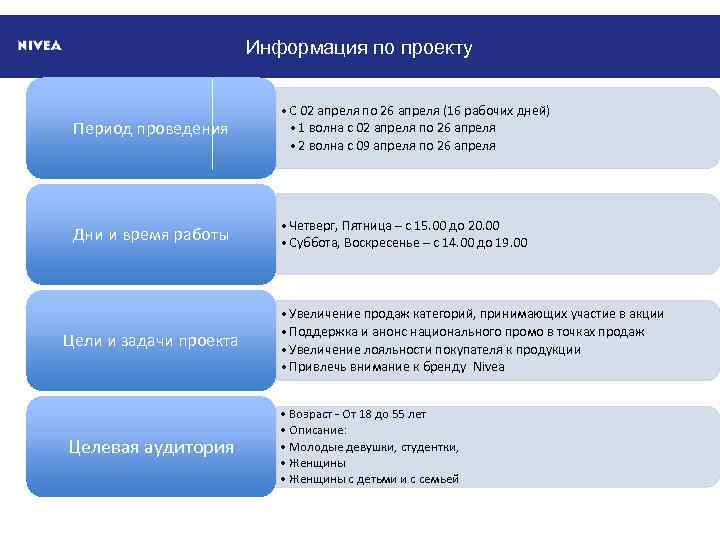 NIVEA

Информация по проекту

Период проведения

• С 02 апреля по 26 апреля (16 рабочих дней)
• 1 волна с 02 апреля по 26 апреля
• 2 волна с 09 апреля по 26 апреля

Дни и время работы

• Четверг, Пятница – с 15.00 до 20.00
• Суббота, Воскресенье – с 14.00 до 19.00

Цели и задачи проекта

• Увеличение продаж категорий, принимающих участие в акции
• Поддержка и анонс национального промо в точках продаж
• Увеличение лояльности покупателя к продукции
• Привлечь внимание к бренду Nivea

Целевая аудитория

• Возраст - От 18 до 55 лет
• Описание:
• Молодые девушки, студентки,
• Женщины
• Женщины с детьми и с семьей